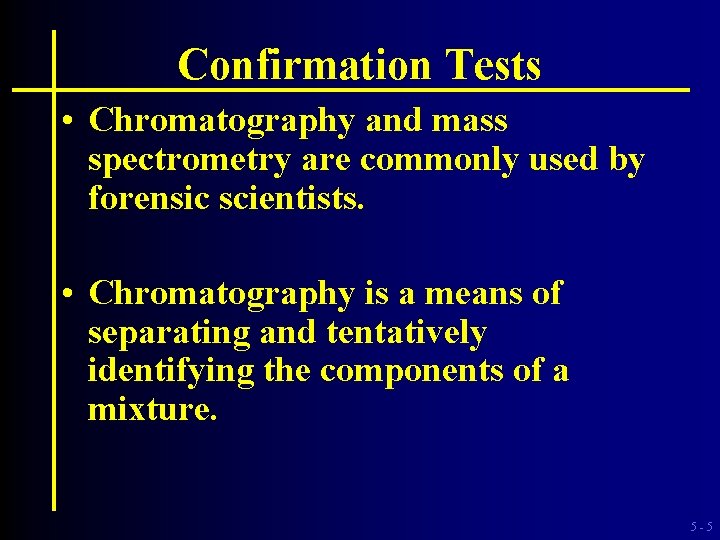 Confirmation Tests

• Chromatography and mass spectrometry are commonly used by forensic scientists.

• Chromatography is a means of separating and tentatively identifying the components of a mixture.

5 - 5